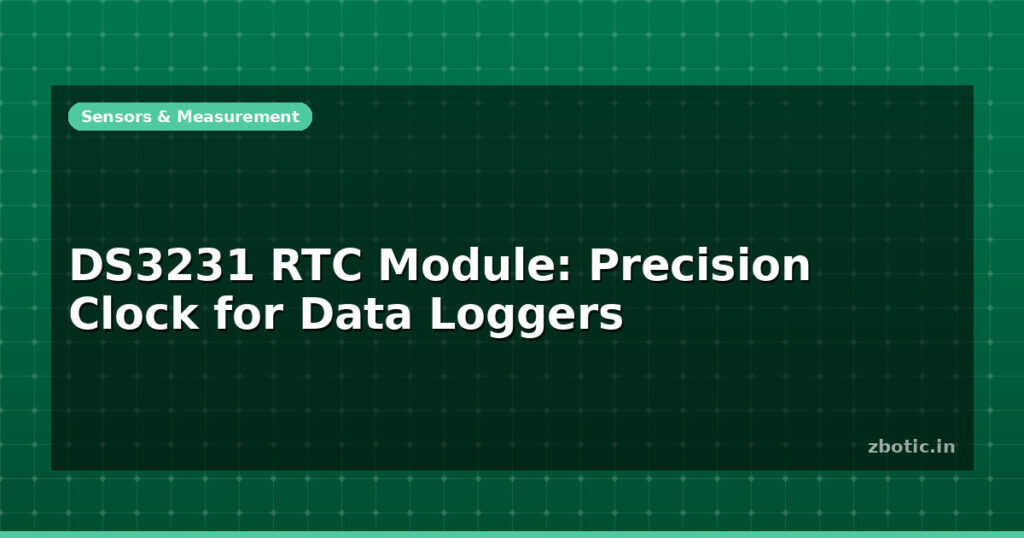 Sensors & Measurement

DS3231 RTC Module: Precision Clock for Data Loggers

zbotic.in